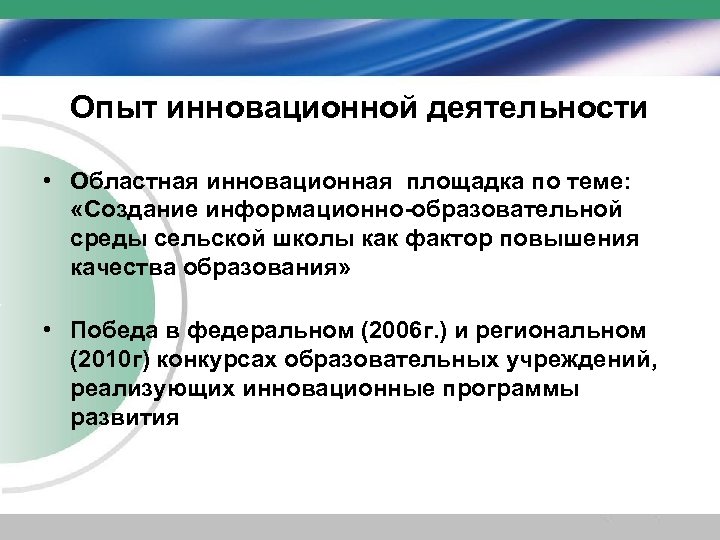 Опыт инновационной деятельности

• Областная инновационная площадка по теме: «Создание информационно-образовательной среды сельской школы как фактор повышения качества образования»

• Победа в федеральном (2006г.) и региональном (2010г) конкурсах образовательных учреждений, реализующих инновационные программы развития